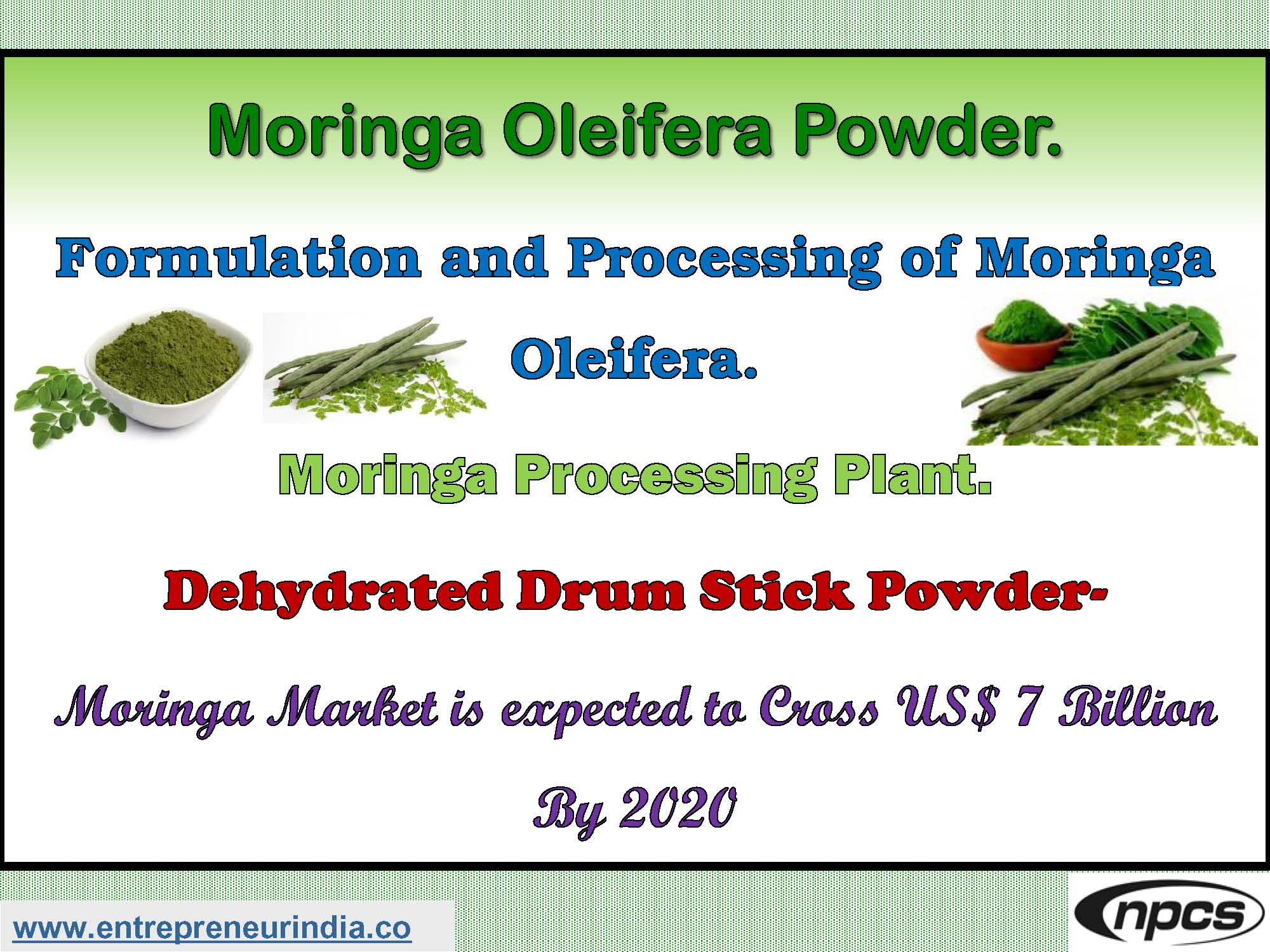 Moringa Oleifera Powder.

Formulation and Processing of Moringa Oleifera.

Moringa Processing Plant.

Dehydrated Drum Stick Powder-

Moringa Market is expected to Cross US$ 7 Billion By 2020

www.entrepreneurindia.co

npcs